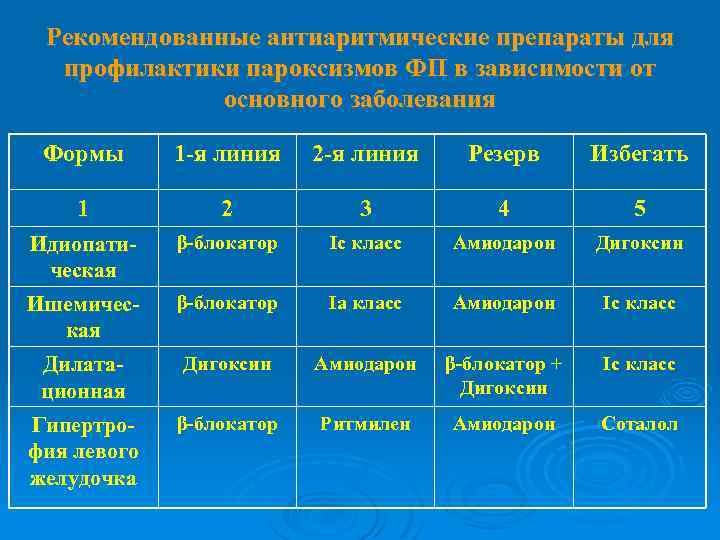 Рекомендованные антиаритмические препараты для профилактики пароксизмов ФП в зависимости от основного заболевания

| Формы | 1-я линия | 2-я линия | Резерв | Избегать |
|---|---|---|---|---|
| 1 | 2 | 3 | 4 | 5 |
| Идиопатическая | β-блокатор | Ic класс | Амиодарон | Дигоксин |
| Ишемическая | β-блокатор | Ia класс | Амиодарон | Ic класс |
| Дилатационная | Дигоксин | Амиодарон | β-блокатор + Дигоксин | Ic класс |
| Гипертрофия левого желудочка | β-блокатор | Ритмилен | Амиодарон | Соталол |